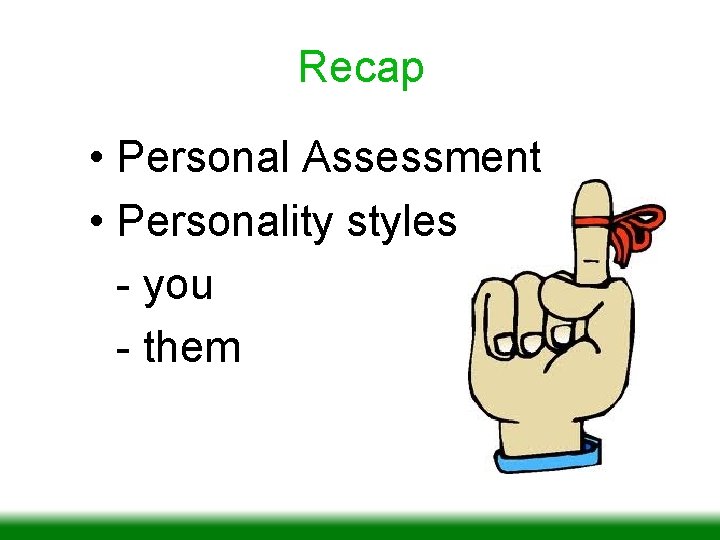 Recap

• Personal Assessment
• Personality styles
- you
- them